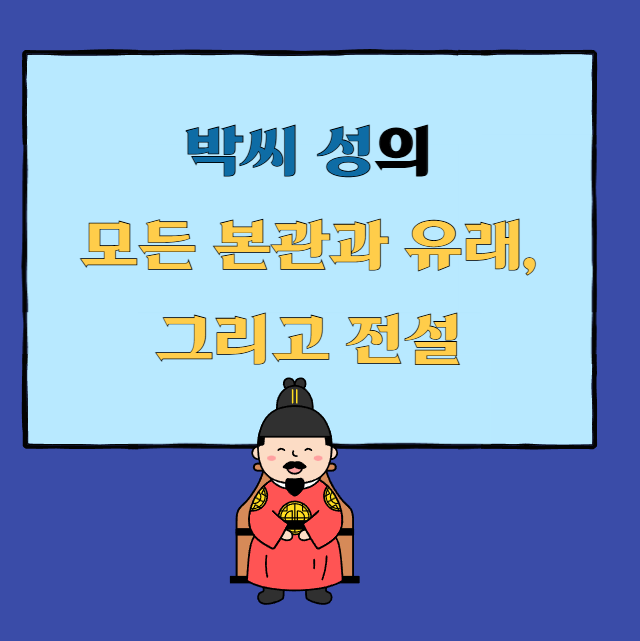 박씨 성의
모든 본관과 유래,
그리고 전설